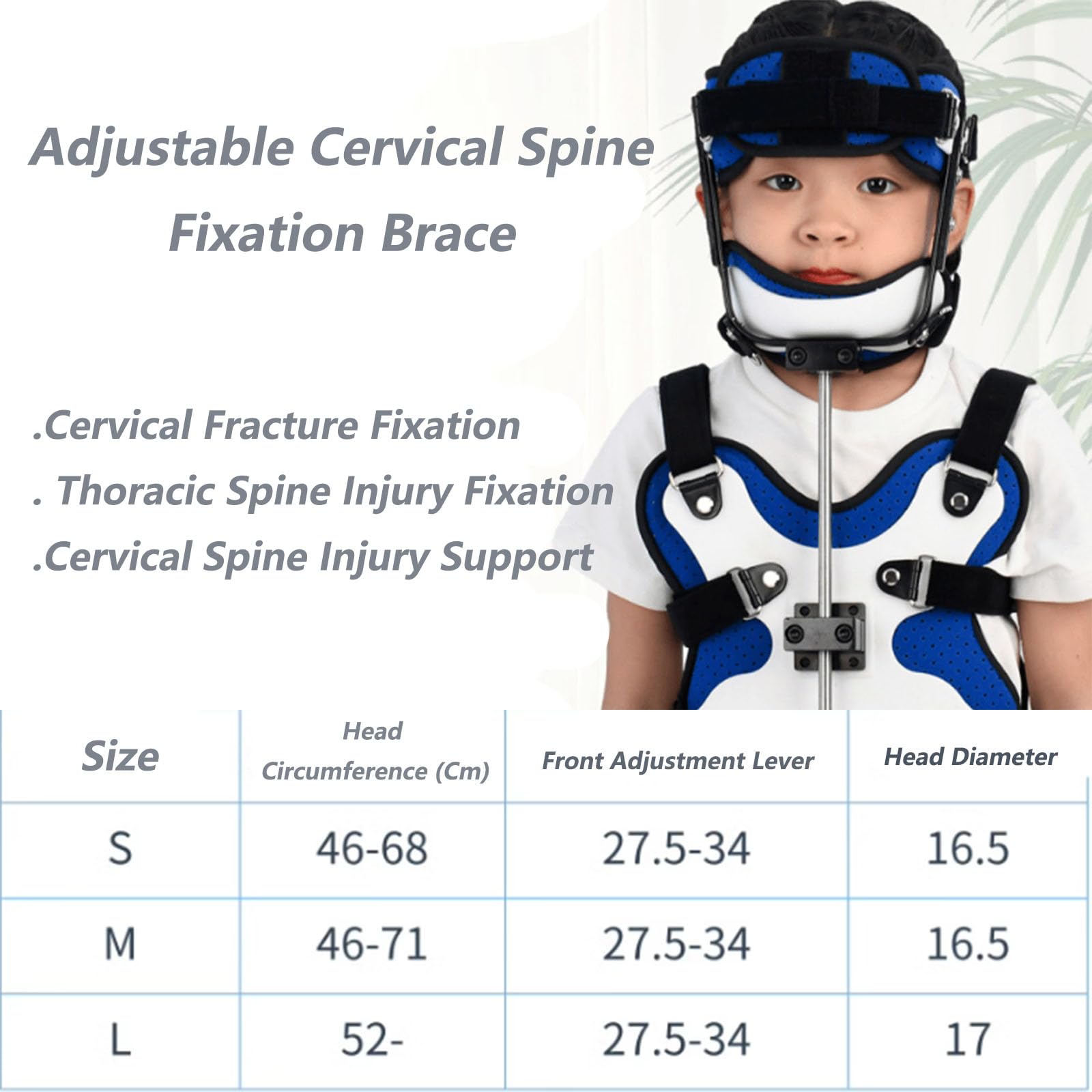 Adjustable Cervical Spine Fixation Brace

.Cervical Fracture Fixation
. Thoracic Spine Injury Fixation
.Cervical Spine Injury Support

| Size | Head Circumference (Cm) | Front Adjustment Lever | Head Diameter |
|---|---|---|---|
| S | 46-68 | 27.5-34 | 16.5 |
| M | 46-71 | 27.5-34 | 16.5 |
| L | 52- | 27.5-34 | 17 |